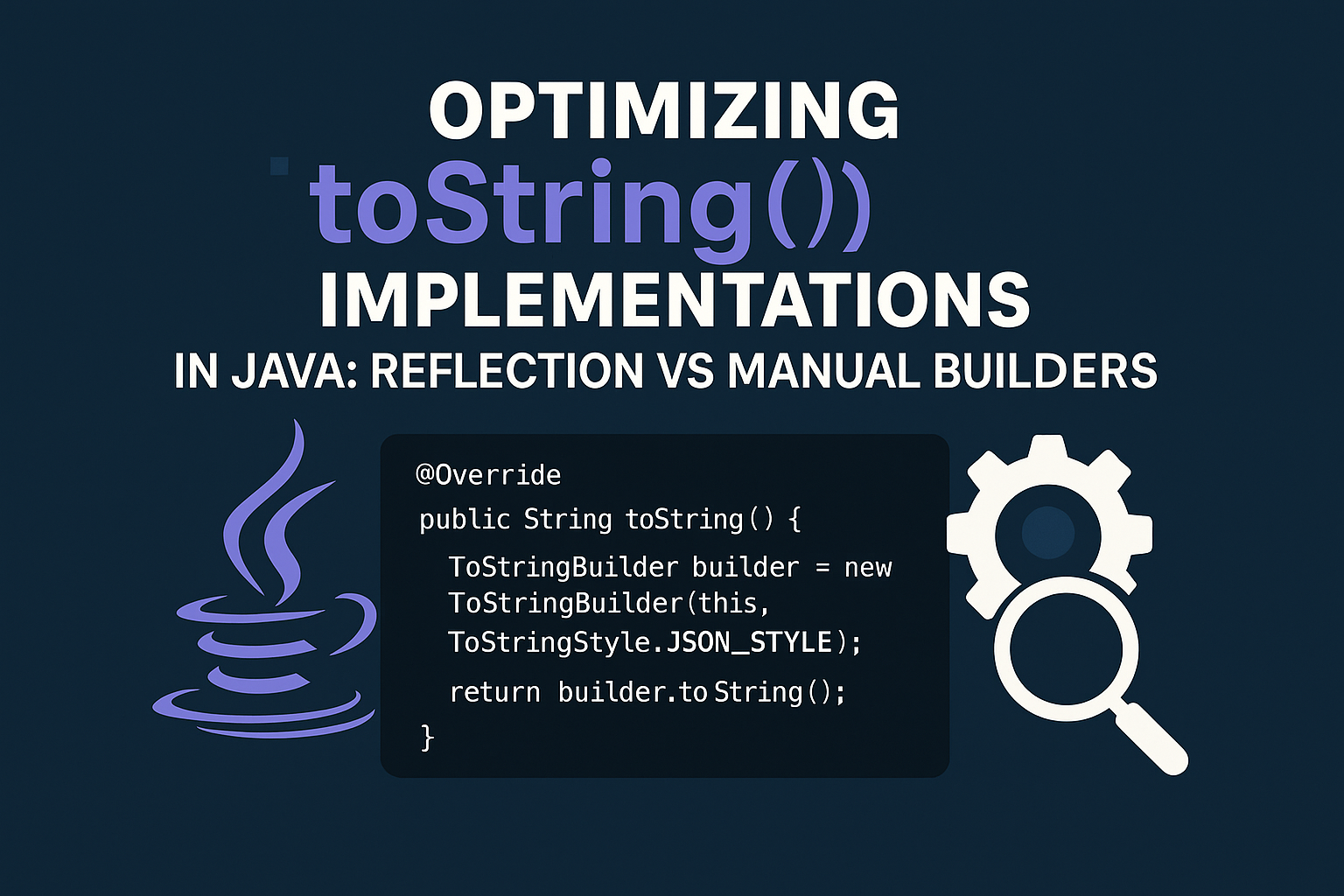 OPTIMIZING
toString())
IMPLEMENTATIONS
IN JAVA: REFLECTION VS MANUAL BUILDERS

@Override
public String toString() {
ToStringBuilder builder = new ToStringBuilder(this, ToStringStyle.JSON_STYLE);
return builder.to String();
}